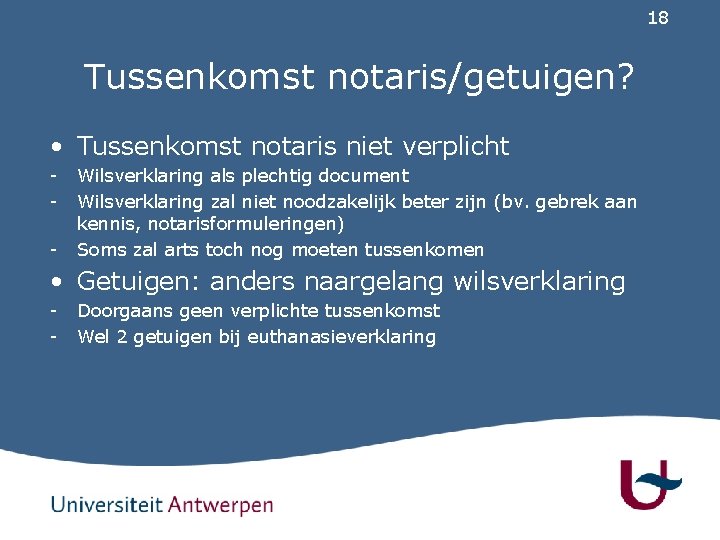 18

Tussenkomst notaris/getuigen?

• Tussenkomst notaris niet verplicht
- Wilsverklaring als plechtig document
- Wilsverklaring zal niet noodzakelijk beter zijn (bv. gebrek aan kennis, notarisformuleringen)
- Soms zal arts toch nog moeten tussenkomen
• Getuigen: anders naargelang wilsverklaring
- Doorgaans geen verplichte tussenkomst
- Wel 2 getuigen bij euthanasieverklaring

Universiteit Antwerpen